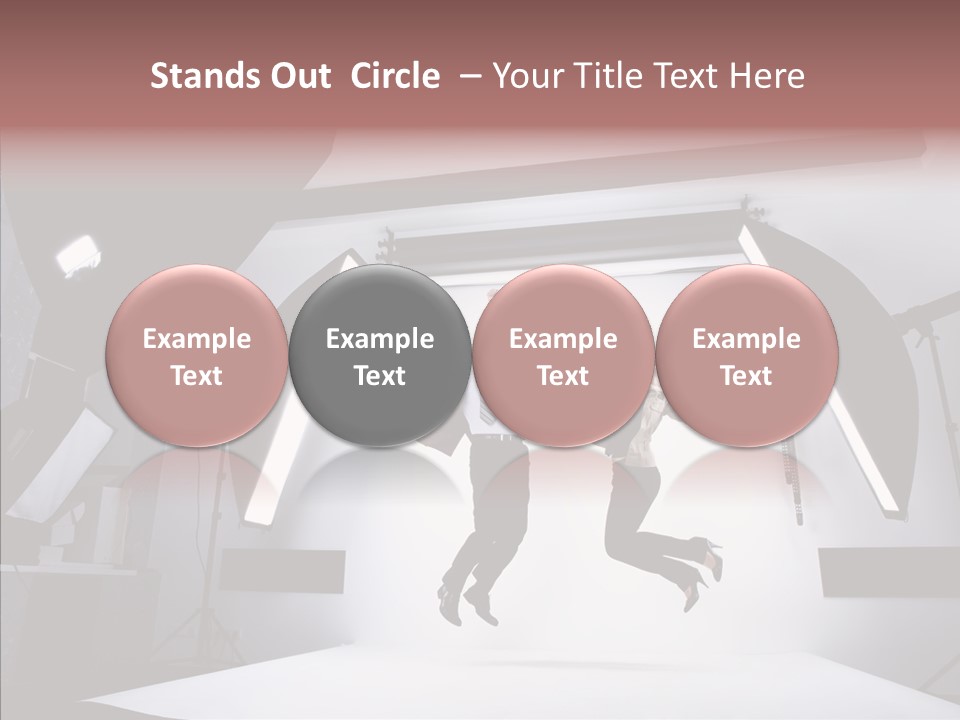 Stands Out Circle – Your Title Text Here

Example Text

Example Text

Example Text

Example Text